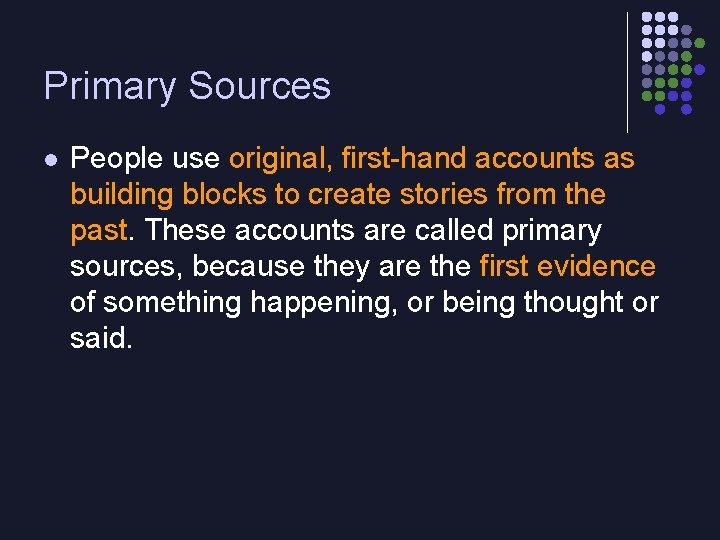 Primary Sources

People use original, first-hand accounts as building blocks to create stories from the past. These accounts are called primary sources, because they are the first evidence of something happening, or being thought or said.